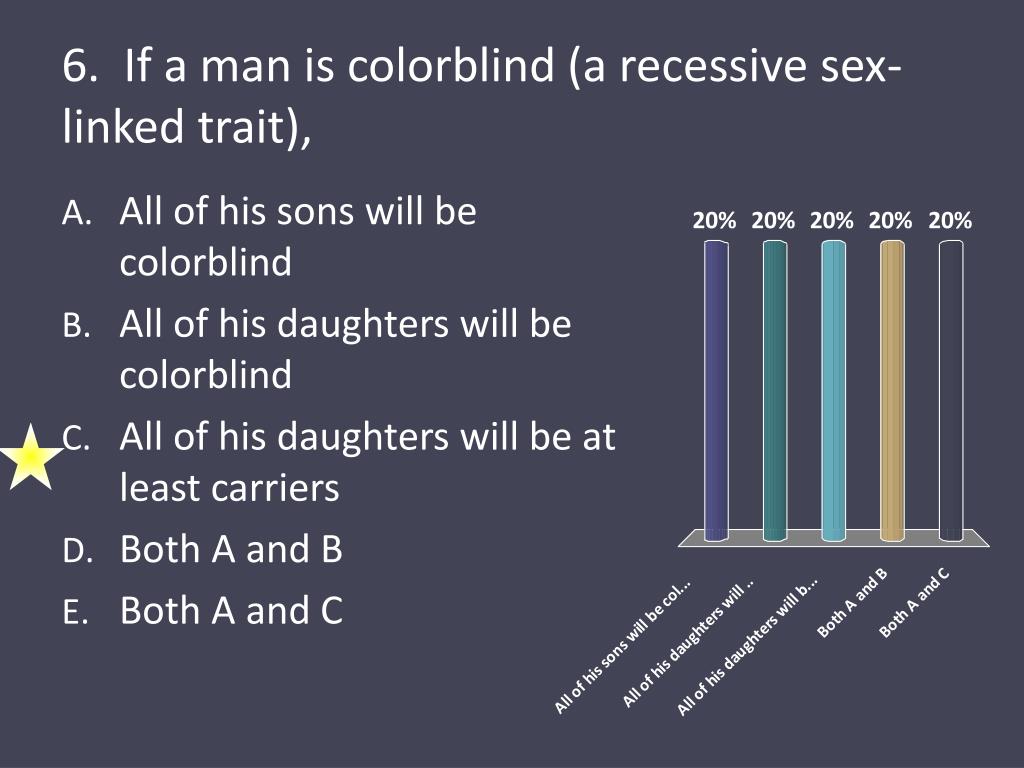 6. If a man is colorblind (a recessive sex-linked trait),

A. All of his sons will be colorblind
B. All of his daughters will be colorblind
C. All of his daughters will be at least carriers
D. Both A and B
E. Both A and C

20% 20% 20% 20% 20%

All of his sons will be col...
All of his daughters will ..
All of his daughters will b...
Both A and B
Both A and C